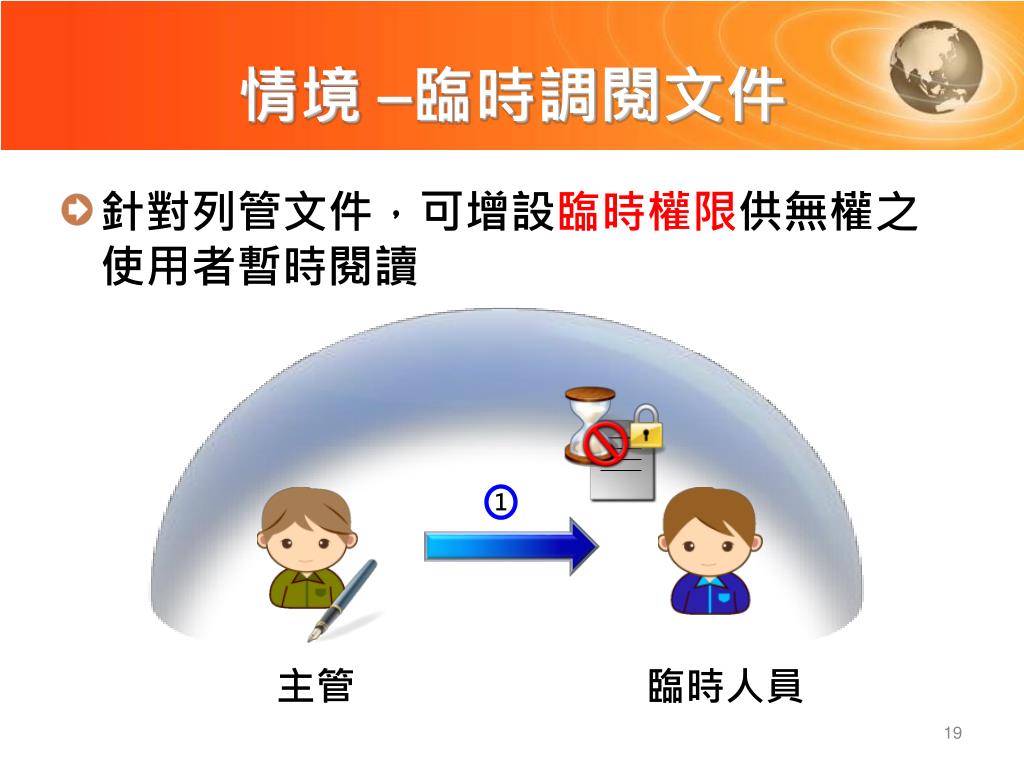 情境 –臨時調閱文件

針對列管文件，可增設臨時權限供無權之使用者暫時閱讀

①

主管

臨時人員

19